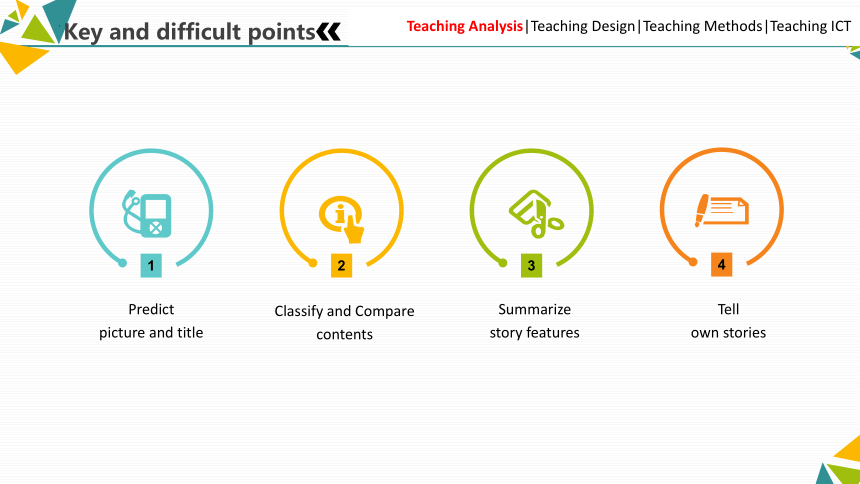 Key and difficult points

Teaching Analysis|Teaching Design|Teaching Methods|Teaching ICT

1

Predict picture and title

2

Classify and Compare contents

3

Summarize story features

4

Tell own stories